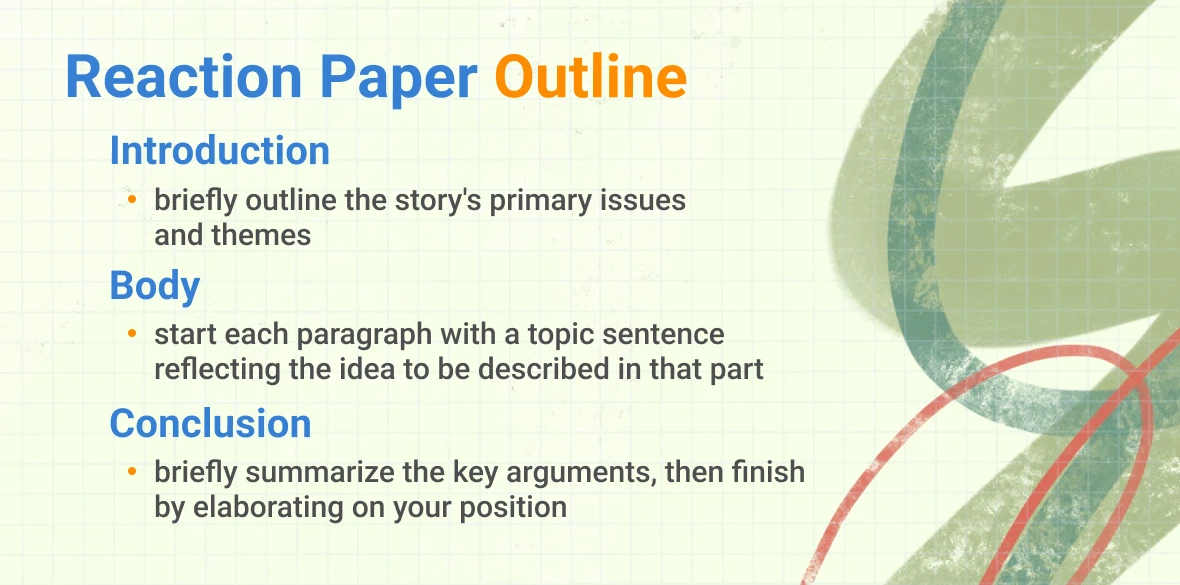 Reaction Paper Outline

Introduction

• briefly outline the story's primary issues and themes

Body

• start each paragraph with a topic sentence reflecting the idea to be described in that part

Conclusion

• briefly summarize the key arguments, then finish by elaborating on your position